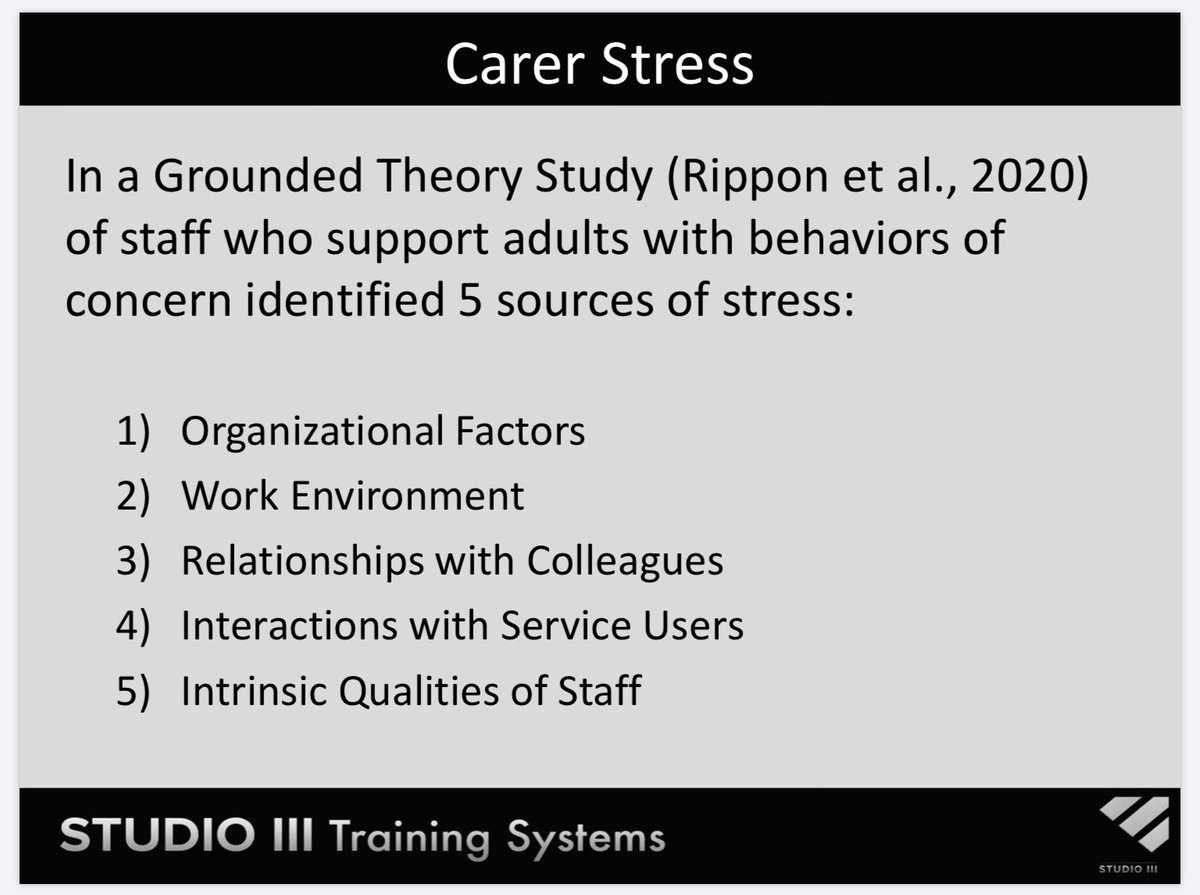 Carer Stress

In a Grounded Theory Study (Rippon et al., 2020) of staff who support adults with behaviors of concern identified 5 sources of stress:

1) Organizational Factors
2) Work Environment
3) Relationships with Colleagues
4) Interactions with Service Users
5) Intrinsic Qualities of Staff

STUDIO III Training Systems

STUDIO III